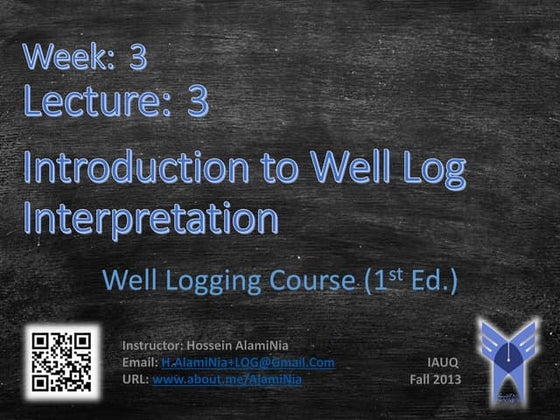 Week: 3
Lecture: 3
Introduction to Well Log Interpretation

Well Logging Course (1$^{st}$ Ed.)

Instructor: Hossein AlamiNia
Email: H.AlamiNia+LOG@Gmail.Com
URL: www.about.me/AlamiNia

IAUQ
Fall 2013